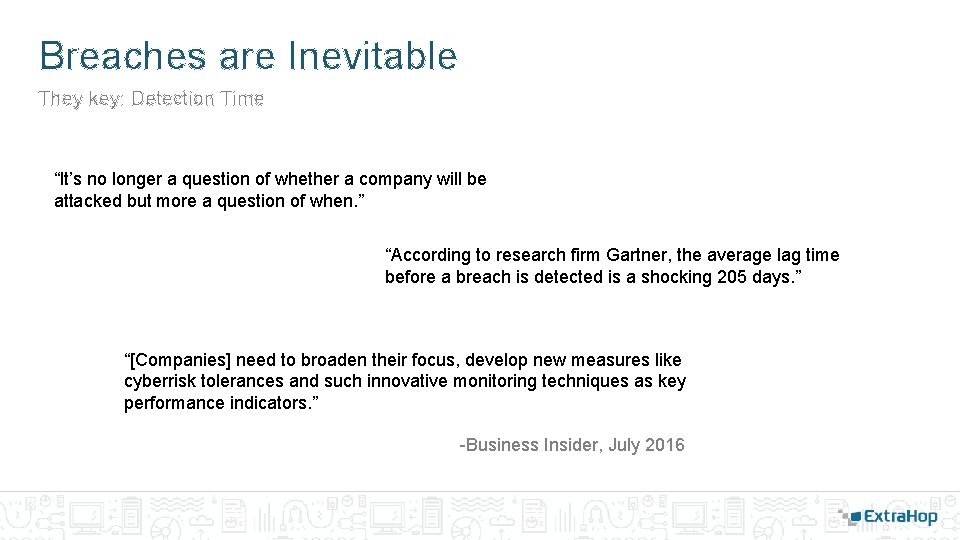 Breaches are Inevitable

They key: Detection Time

"It's no longer a question of whether a company will be attacked but more a question of when."

"According to research firm Gartner, the average lag time before a breach is detected is a shocking 205 days."

"[Companies] need to broaden their focus, develop new measures like cyberrisk tolerances and such innovative monitoring techniques as key performance indicators."

-Business Insider, July 2016

ExtraHop